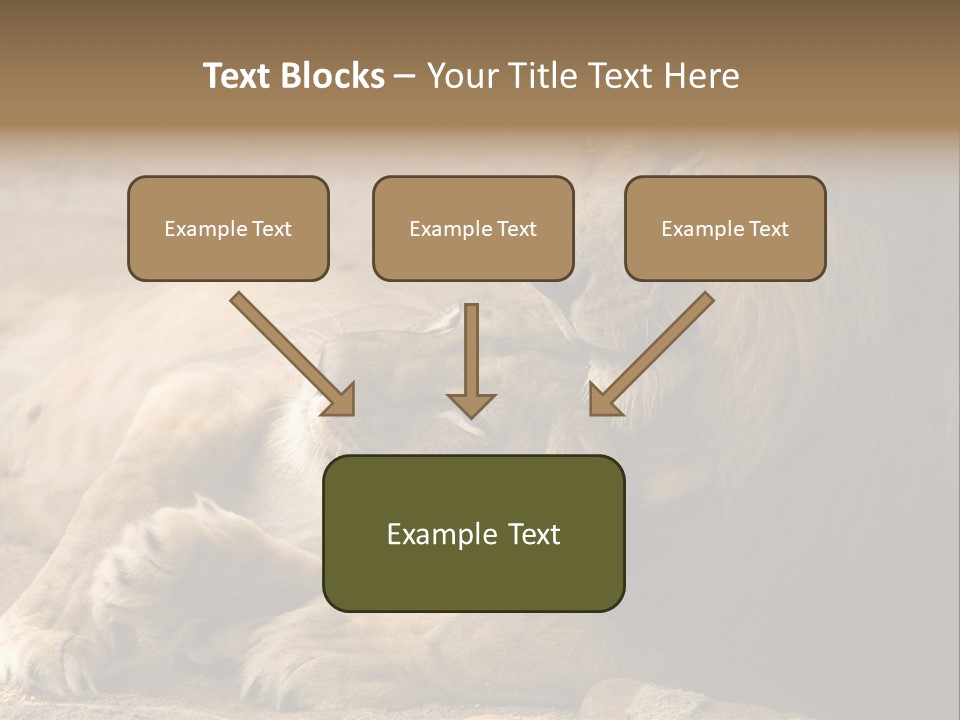 Text Blocks – Your Title Text Here

Example Text

Example Text

Example Text

Example Text